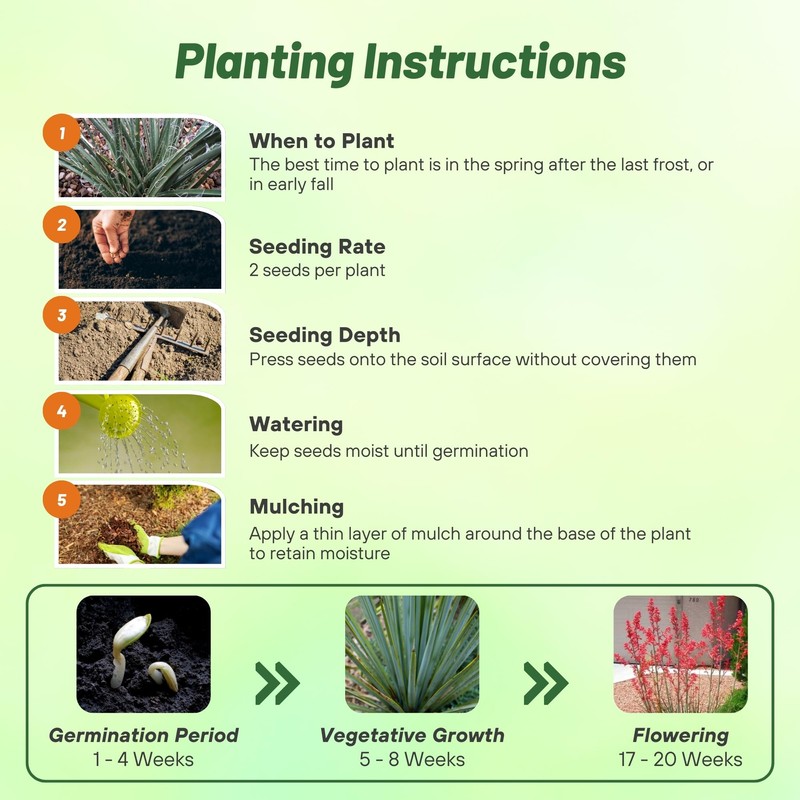 Planting Instructions

1
When to Plant
The best time to plant is in the spring after the last frost, or in early fall

2
Seeding Rate
2 seeds per plant

3
Seeding Depth
Press seeds onto the soil surface without covering them

4
Watering
Keep seeds moist until germination

5
Mulching
Apply a thin layer of mulch around the base of the plant to retain moisture

Germination Period
1 - 4 Weeks

Vegetative Growth
5 - 8 Weeks

Flowering
17 - 20 Weeks